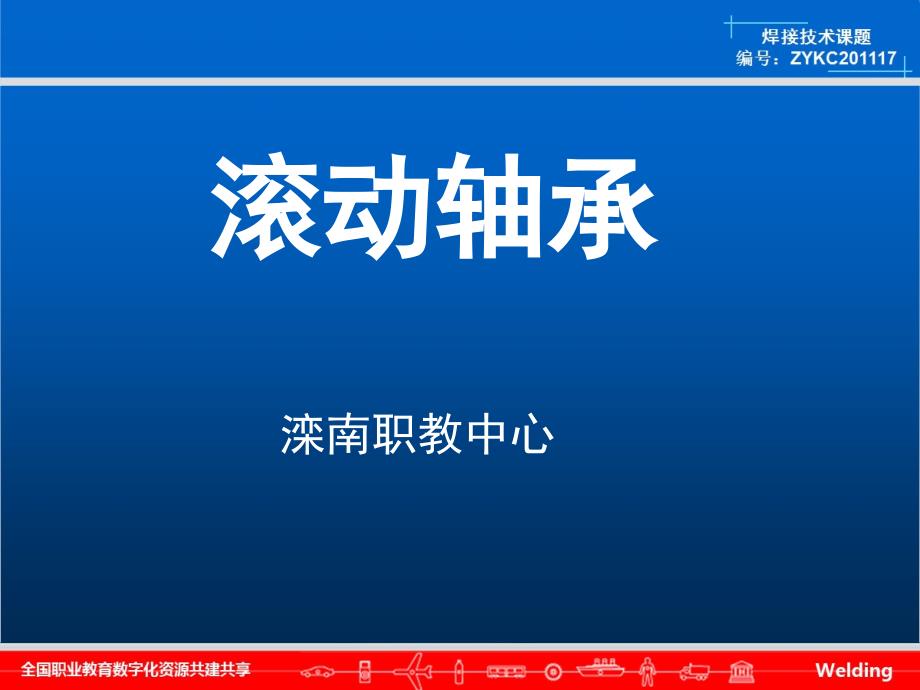 焊接技术课题
编号：ZYKC201117

滚动轴承

滦南职教中心

全国职业教育数字化资源共建共享

Welding